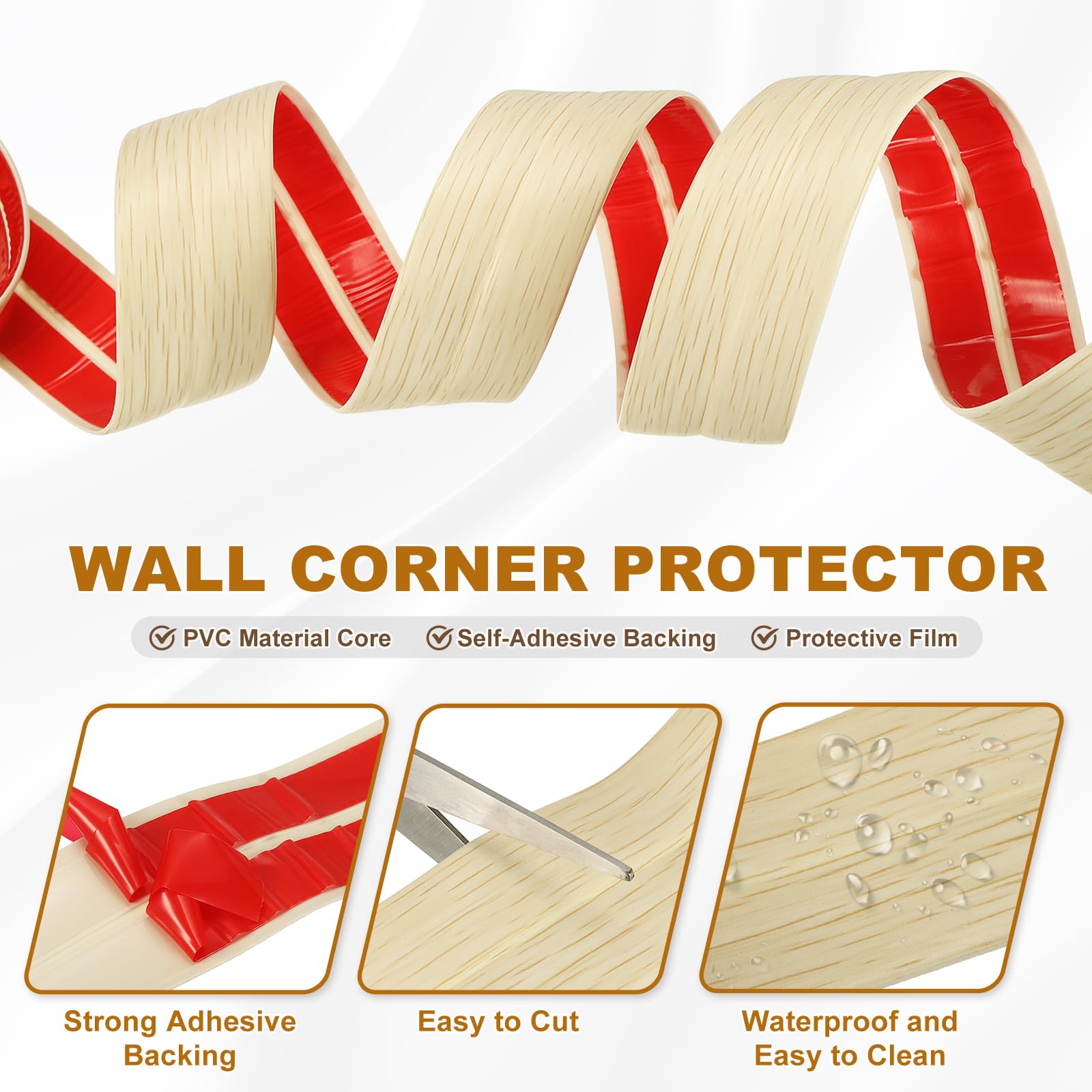 WALL CORNER PROTECTOR

PVC Material Core
Self-Adhesive Backing
Protective Film

Strong Adhesive Backing

Easy to Cut

Waterproof and Easy to Clean